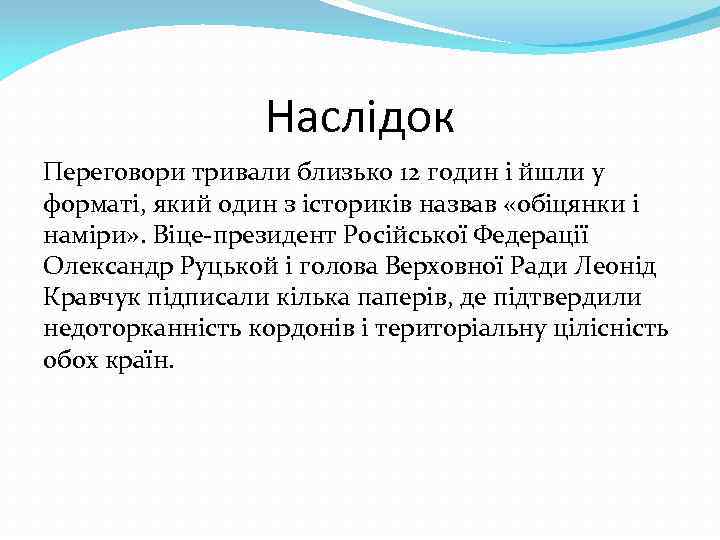 Наслідок

Переговори тривали близько 12 годин і йшли у форматі, який один з істориків назвав «обіцянки і наміри». Віце-президент Російської Федерації Олександр Руцькой і голова Верховної Ради Леонід Кравчук підписали кілька паперів, де підтвердили недоторканність кордонів і територіальну цілісність обох країн.